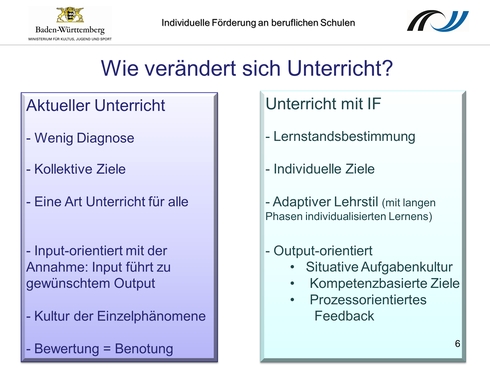 Baden-Württemberg
MINISTERIUM FÜR KULTUS, JUGEND UND SPORT

Individuelle Förderung an beruflichen Schulen

Wie verändert sich Unterricht?

Aktueller Unterricht

- Wenig Diagnose

- Kollektive Ziele

- Eine Art Unterricht für alle

- Input-orientiert mit der Annahme: Input führt zu gewünschtem Output

- Kultur der Einzelphänomene

- Bewertung = Benotung

Unterricht mit IF

- Lernstandsbestimmung

- Individuelle Ziele

- Adaptiver Lehrstil (mit langen Phasen individualisierten Lernens)

- Output-orientiert
• Situative Aufgabenkultur
• Kompetenzbasierte Ziele
• Prozessorientiertes Feedback

6